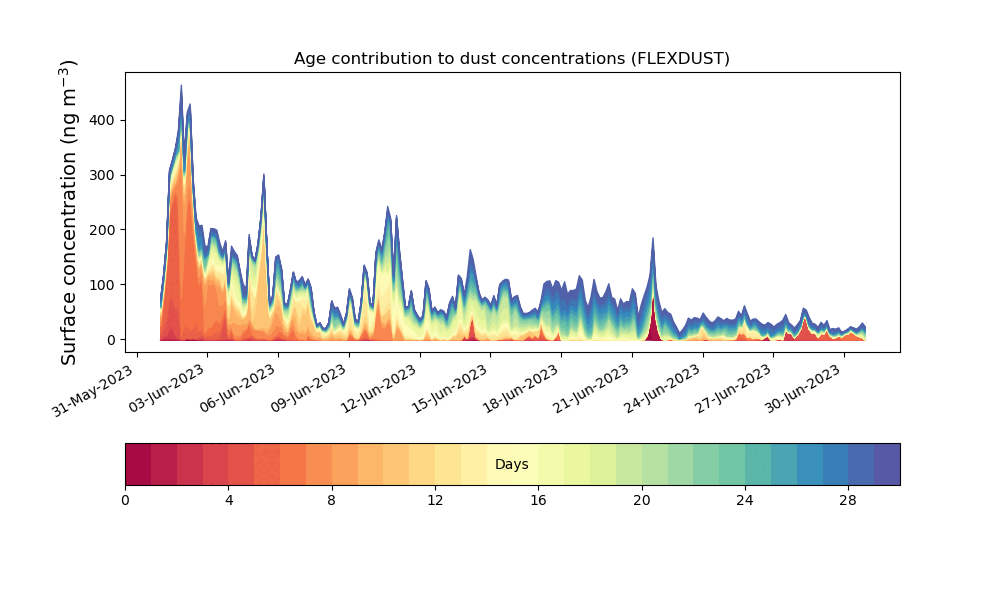 Age contribution to dust concentrations (FLEXDUST)

Surface concentration (ng m$^{-3}$)

400
300
200
100
0

31-May-2023
03-Jun-2023
06-Jun-2023
09-Jun-2023
12-Jun-2023
15-Jun-2023
18-Jun-2023
21-Jun-2023
24-Jun-2023
27-Jun-2023
30-Jun-2023

Days

0
4
8
12
16
20
24
28